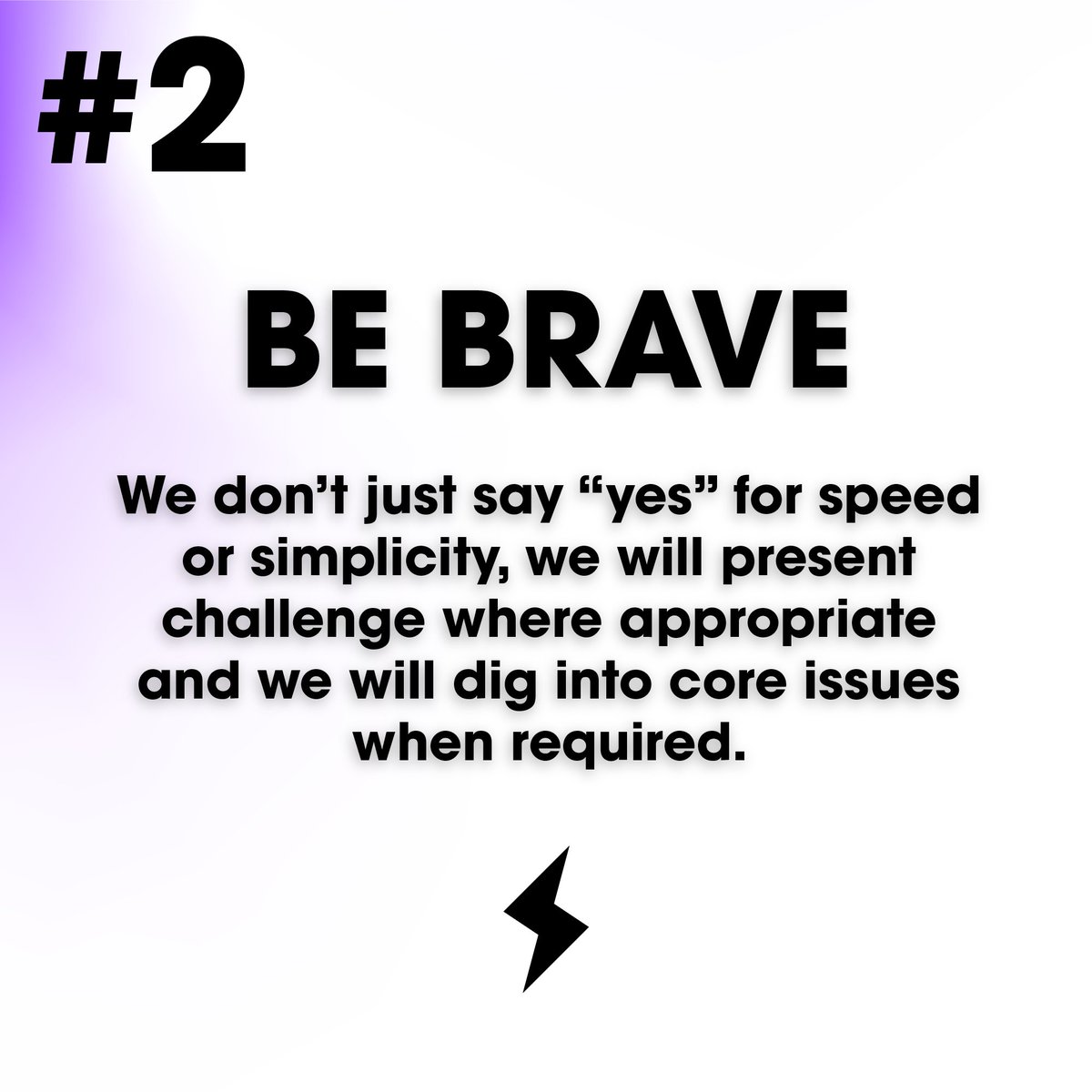 #2

BE BRAVE

We don’t just say “yes” for speed or simplicity, we will present challenge where appropriate and we will dig into core issues when required.